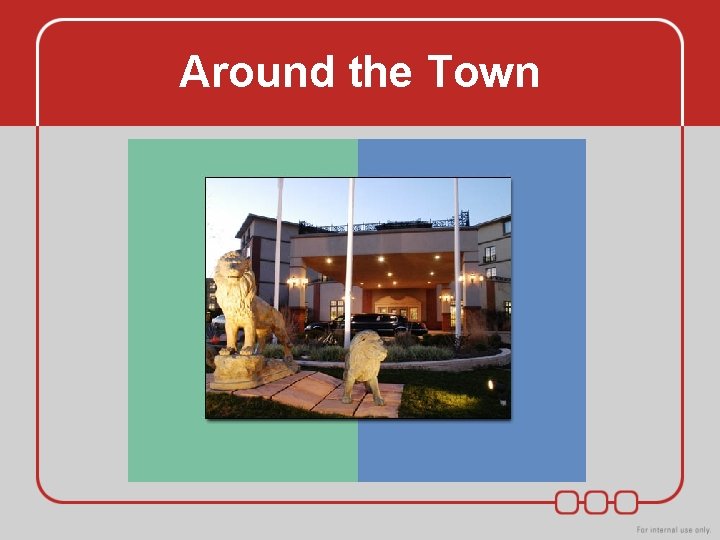 Around the Town

For internal use only.